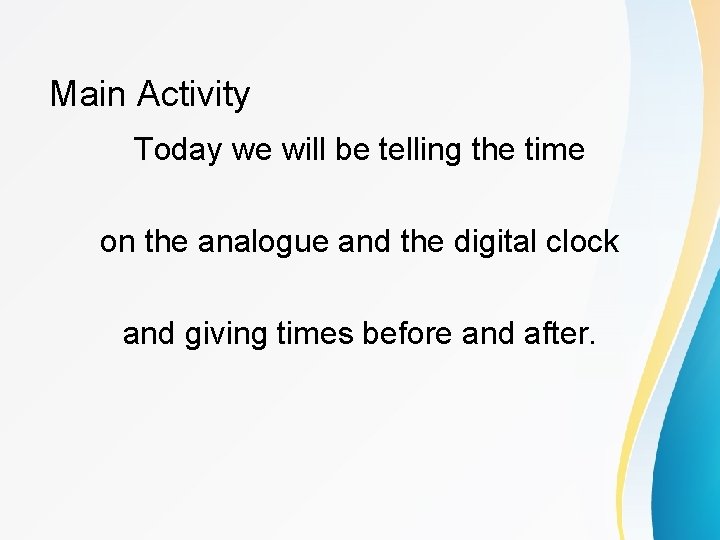 Main Activity

Today we will be telling the time

on the analogue and the digital clock

and giving times before and after.